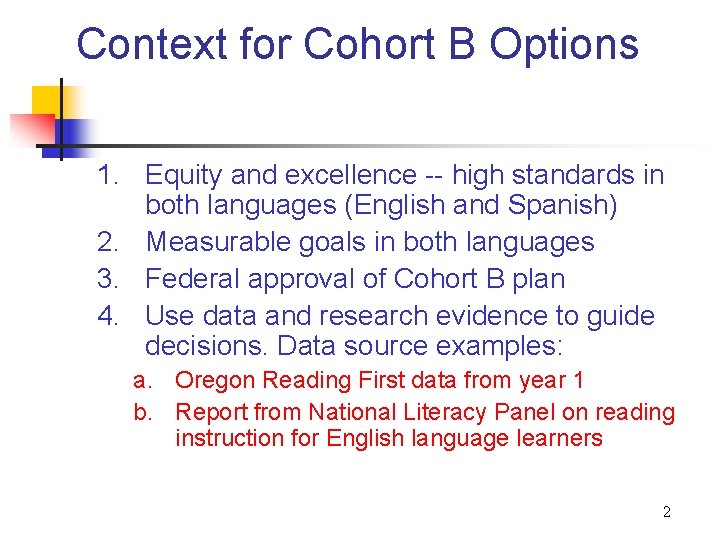 Context for Cohort B Options

1. Equity and excellence -- high standards in both languages (English and Spanish)
2. Measurable goals in both languages
3. Federal approval of Cohort B plan
4. Use data and research evidence to guide decisions. Data source examples:
a. Oregon Reading First data from year 1
b. Report from National Literacy Panel on reading instruction for English language learners

2